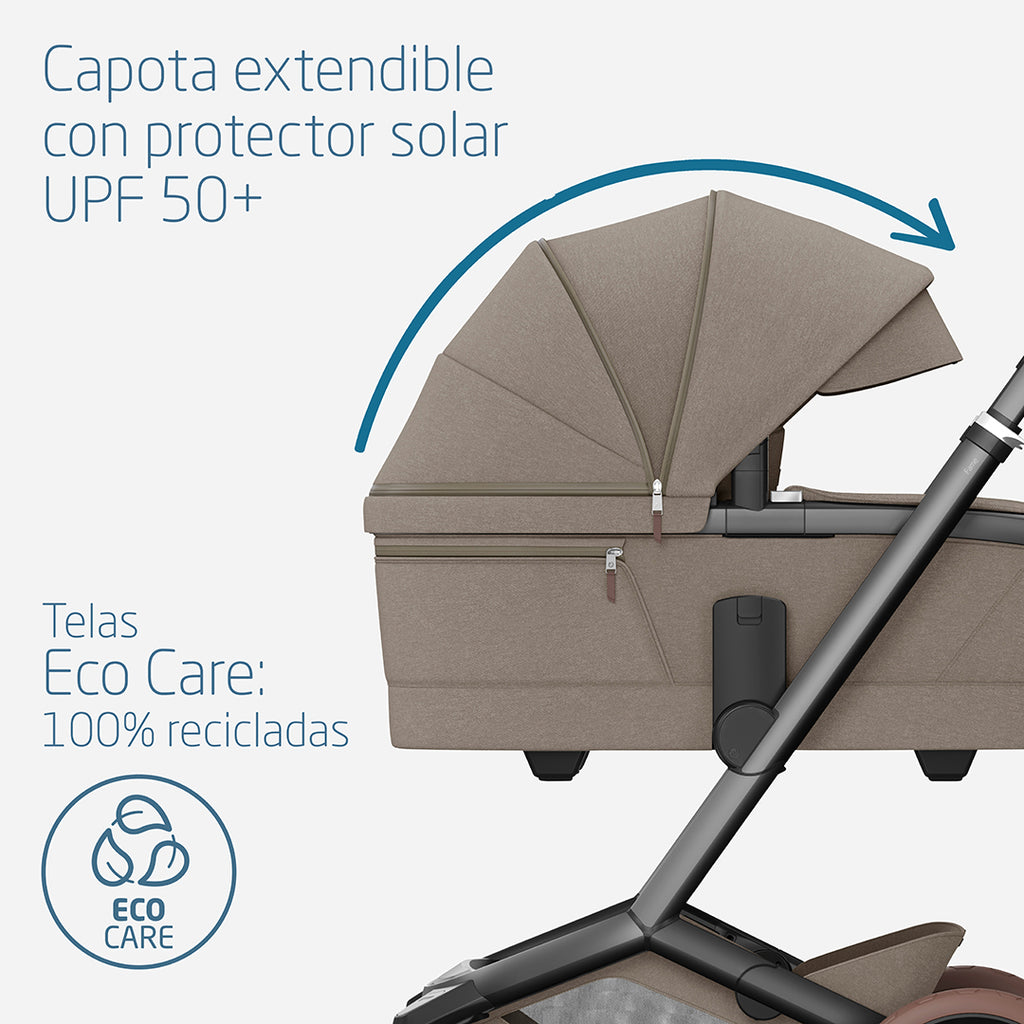 Capota extendible con protector solar UPF 50+

Telas
Eco Care:
100% recicladas

ECO
CARE